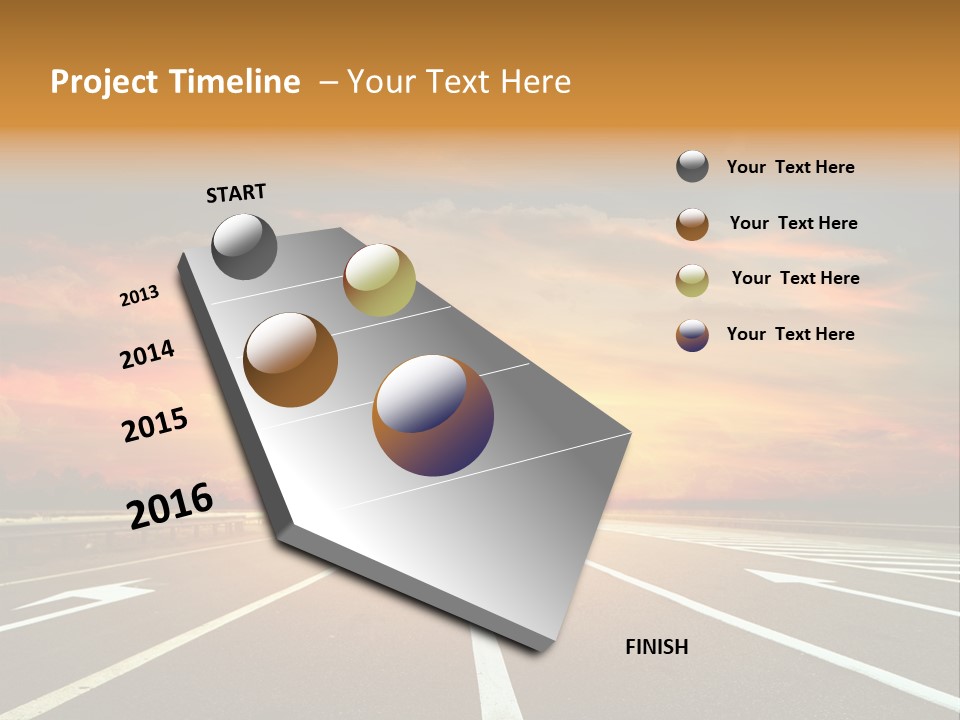 Project Timeline – Your Text Here

START

2013

2014

2015

2016

FINISH

Your Text Here

Your Text Here

Your Text Here

Your Text Here